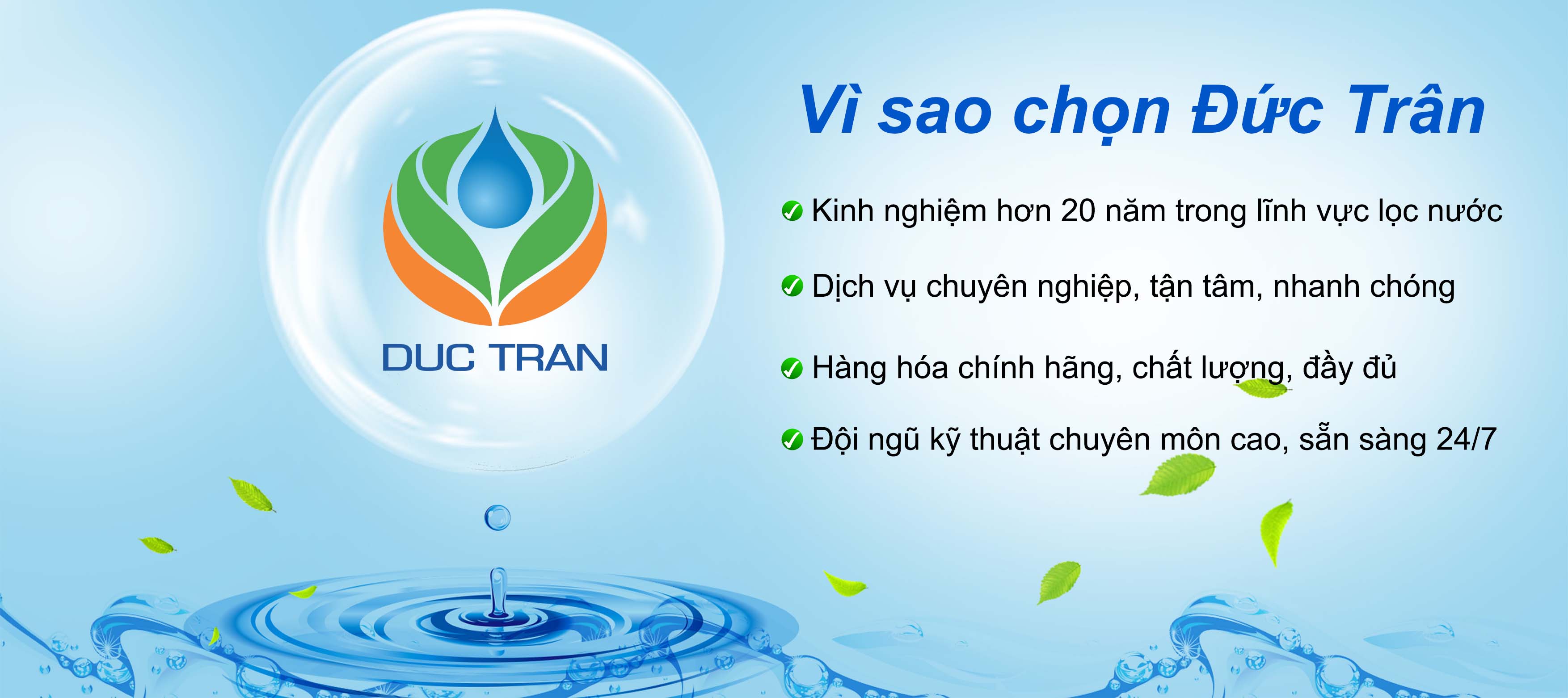 DUC TRAN

Vì sao chọn Đức Trân

Kinh nghiệm hơn 20 năm trong lĩnh vực lọc nước

Dịch vụ chuyên nghiệp, tận tâm, nhanh chóng

Hàng hóa chính hãng, chất lượng, đầy đủ

Đội ngũ kỹ thuật chuyên môn cao, sẵn sàng 24/7